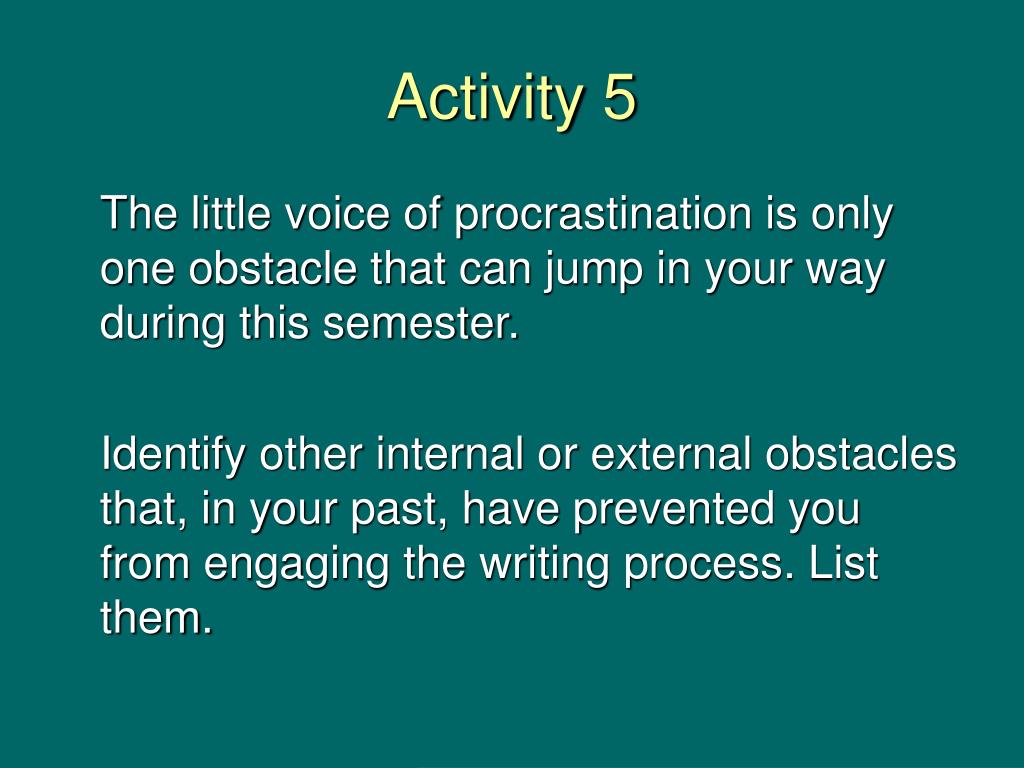 Activity 5

The little voice of procrastination is only one obstacle that can jump in your way during this semester.

Identify other internal or external obstacles that, in your past, have prevented you from engaging the writing process. List them.